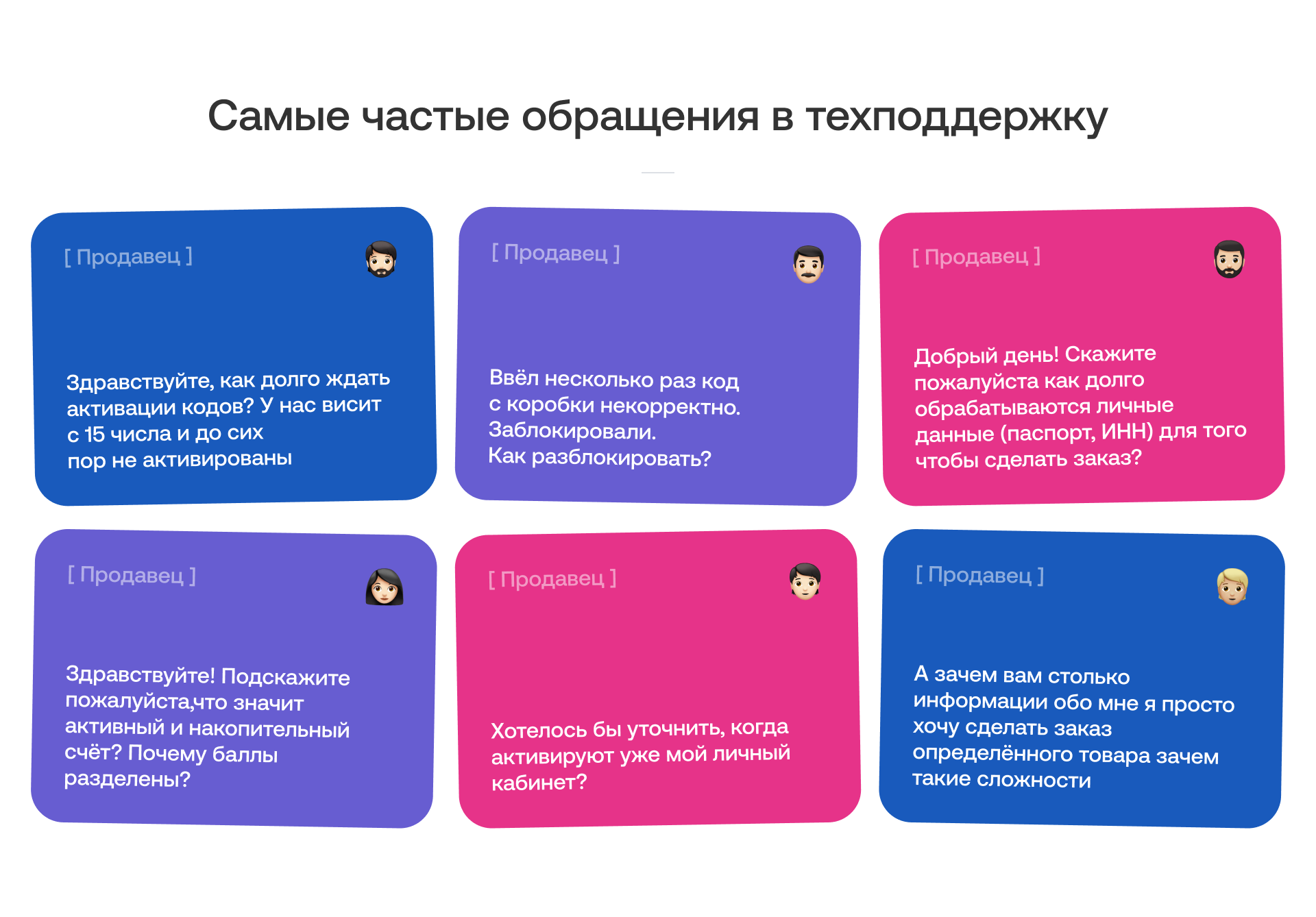 Самые частые обращения в техподдержку

[ Продавец ]

Здравствуйте, как долго ждать активации кодов? У нас висит с 15 числа и до сих пор не активированы

[ Продавец ]

Ввёл несколько раз код с коробки некорректно. Заблокировали. Как разблокировать?

[ Продавец ]

Добрый день! Скажите пожалуйста как долго обрабатываются личные данные (паспорт, ИНН) для того чтобы сделать заказ?

[ Продавец ]

Здравствуйте! Подскажите пожалуйста,что значит активный и накопительный счёт? Почему баллы разделены?

[ Продавец ]

Хотелось бы уточнить, когда активируют уже мой личный кабинет?

[ Продавец ]

А зачем вам столько информации обо мне я просто хочу сделать заказ определённого товара зачем такие сложности